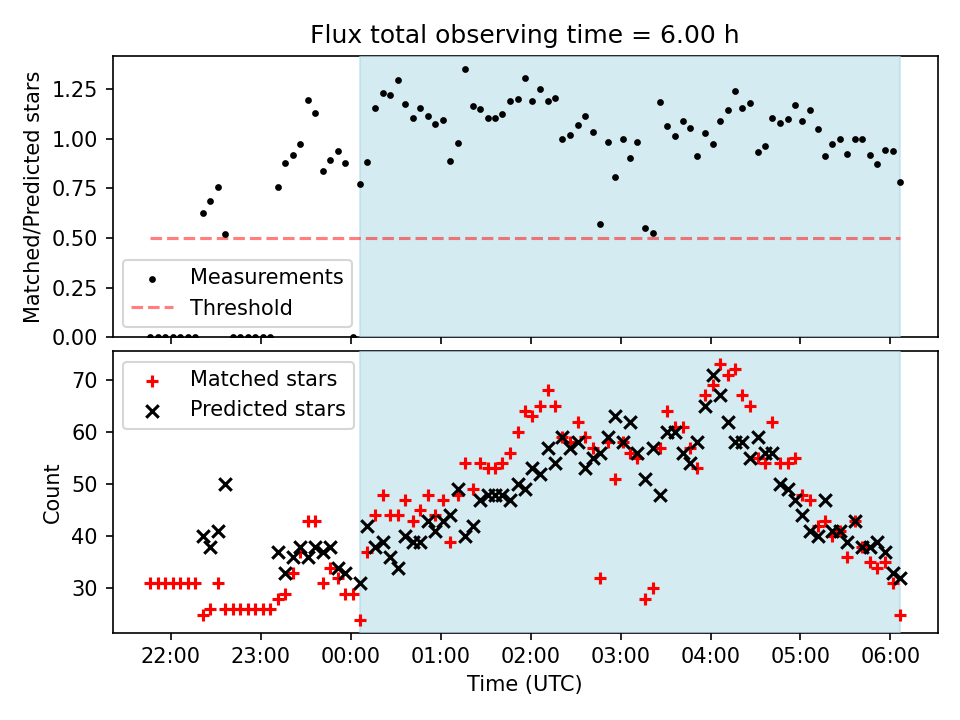 Flux total observing time = 6.00 h

Matched/Predicted stars

1.25
1.00
0.75
0.50
0.25
0.00

Measurements
Threshold

Matched stars
Predicted stars

Count

70
60
50
40
30

22:00
23:00
00:00
01:00
02:00
03:00
04:00
05:00
06:00

Time (UTC)